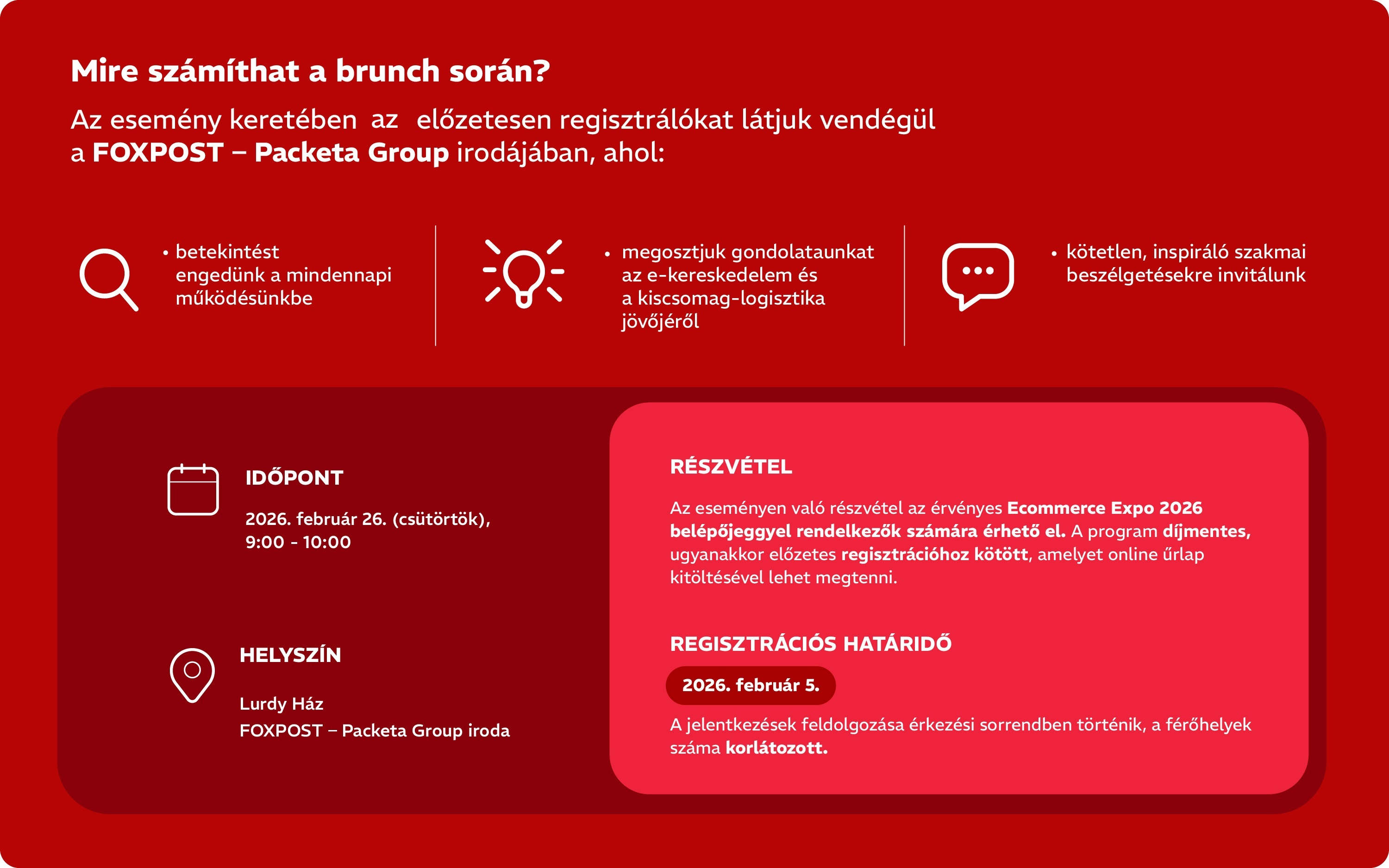 Mire számíthat a brunch során?

Az esemény keretében az előzetesen regisztrálókat látjuk vendégül a FOXPOST – Packeta Group irodájában, ahol:

• betekintést engedünk a mindennapi működésünkbe

• megosztjuk gondolataunkat az e-kereskedelem és a kiscsomag-logisztika jövőjéről

• kötetlen, inspiráló szakmai beszélgetésekre invitálunk

IDŐPONT

2026. február 26. (csütörtök), 9:00 - 10:00

HELYSZÍN

Lurdy Ház
FOXPOST – Packeta Group iroda

RÉSZVÉTEL

Az eseményen való részvétel az érvényes Ecommerce Expo 2026 belépőjeggyel rendelkezők számára érhető el. A program díjmentes, ugyanakkor előzetes regisztrációhoz kötött, amelyet online űrlap kitöltésével lehet megtenni.

REGISZTRÁCIÓS HATÁRIDŐ

2026. február 5.

A jelentkezések feldolgozása érkezési sorrendben történik, a férőhelyek száma korlátozott.